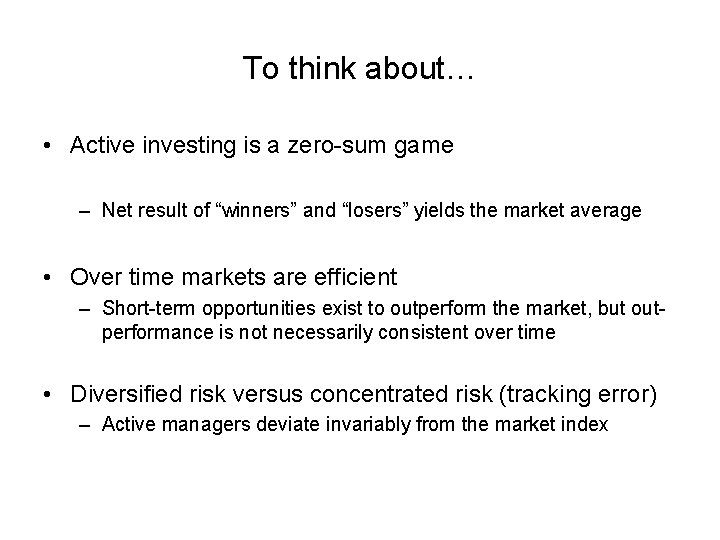 To think about…

• Active investing is a zero-sum game

– Net result of “winners” and “losers” yields the market average

• Over time markets are efficient

– Short-term opportunities exist to outperform the market, but out-performance is not necessarily consistent over time

• Diversified risk versus concentrated risk (tracking error)

– Active managers deviate invariably from the market index